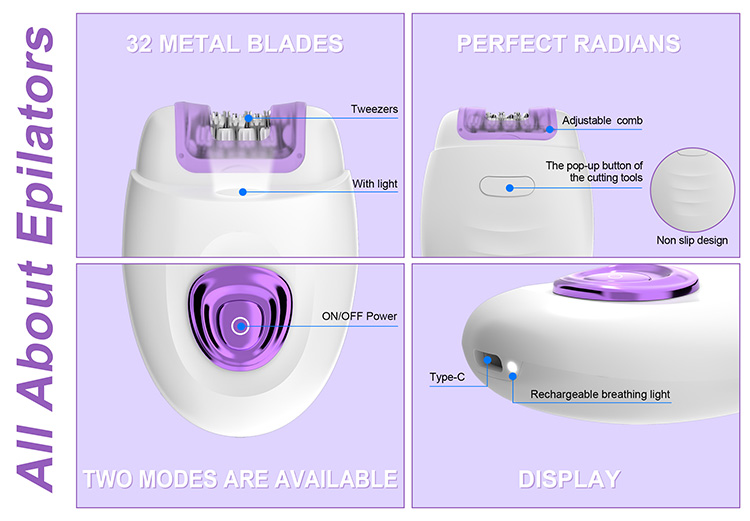 All About Epilators

32 METAL BLADES

Tweezers

With light

PERFECT RADIANS

Adjustable comb

The pop-up button of the cutting tools

Non slip design

ON/OFF Power

TWO MODES ARE AVAILABLE

Type-C

Rechargeable breathing light

DISPLAY